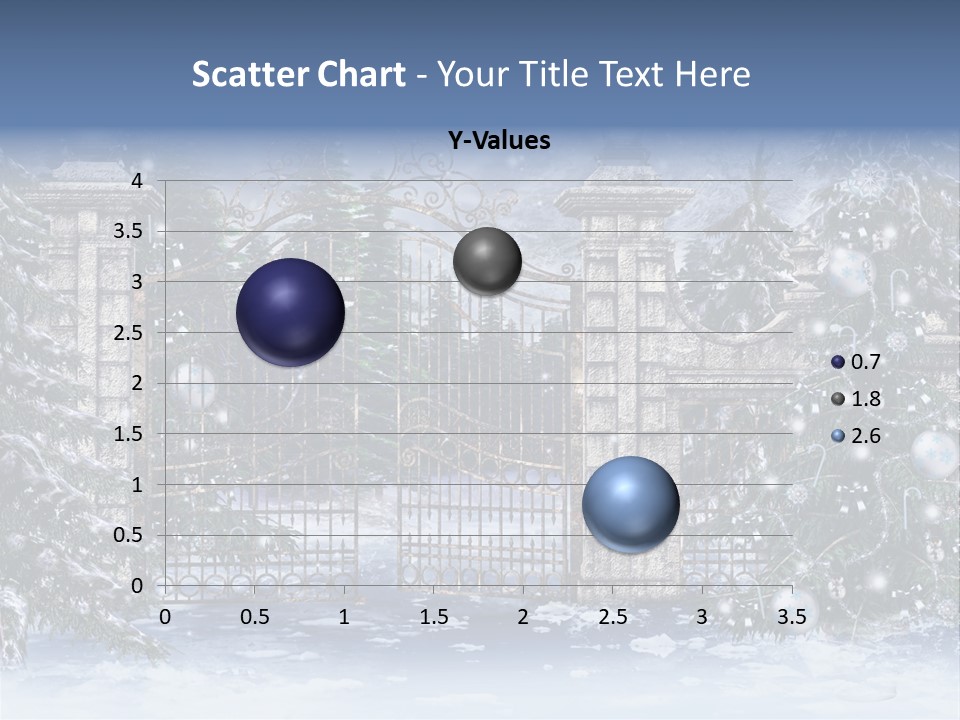 Scatter Chart - Your Title Text Here

Y-Values

4
3.5
3
2.5
2
1.5
1
0.5
0

0 0.5 1 1.5 2 2.5 3 3.5

0.7
1.8
2.6